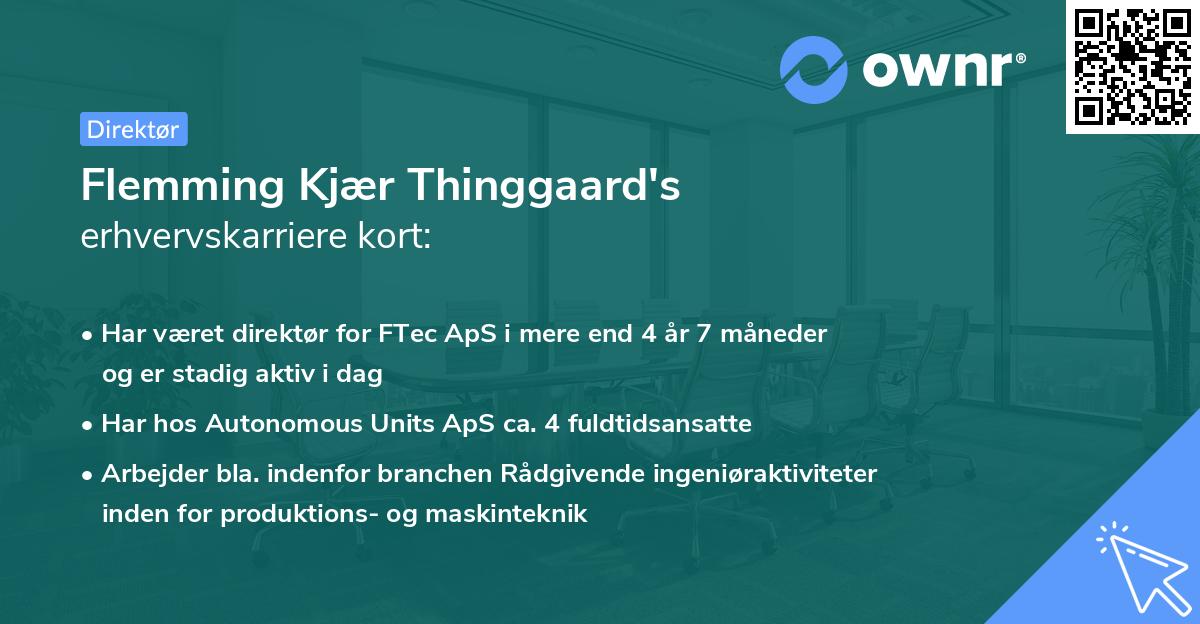 ownr®

Direktør

Flemming Kjær Thinggaard's
erhvervskarriere kort:

• Har været direktør for FTec ApS i mere end 4 år 7 måneder og er stadig aktiv i dag

• Har hos Autonomous Units ApS ca. 4 fuldtidsansatte

• Arbejder bla. indenfor branchen Rådgivende ingeniøraktiviteter inden for produktions- og maskinteknik